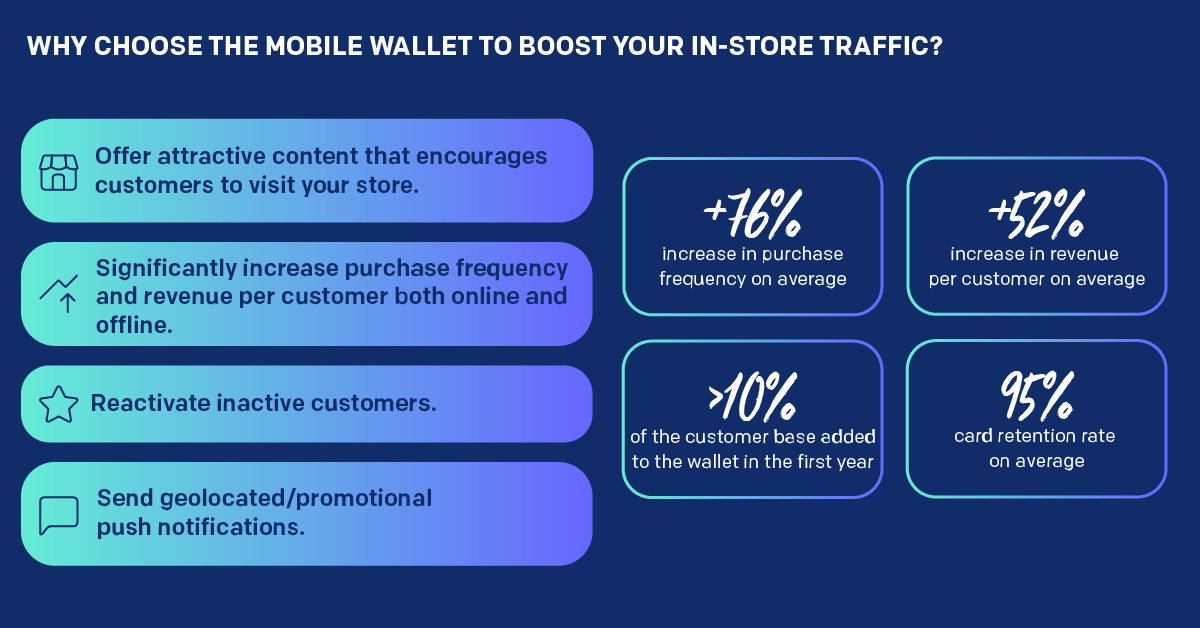 WHY CHOOSE THE MOBILE WALLET TO BOOST YOUR IN-STORE TRAFFIC?

Offer attractive content that encourages customers to visit your store.

Significantly increase purchase frequency and revenue per customer both online and offline.

Reactivate inactive customers.

Send geolocated/promotional push notifications.

+76%
increase in purchase frequency on average

+52%
increase in revenue per customer on average

>10%
of the customer base added to the wallet in the first year

95%
card retention rate on average